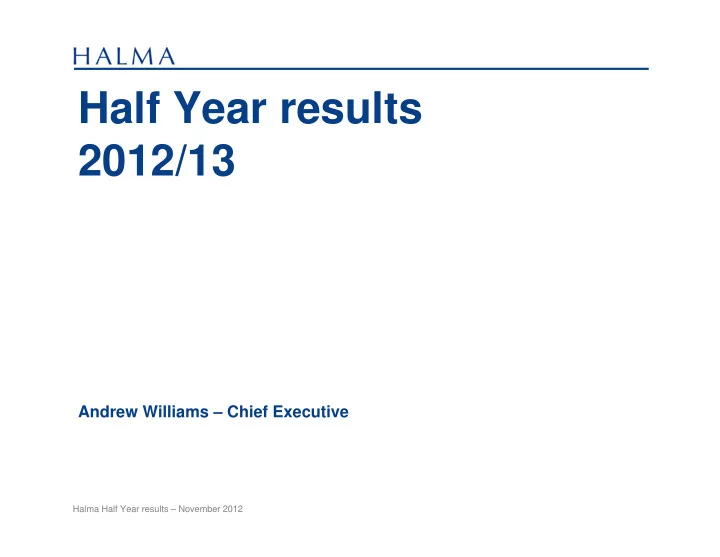 HALMA

Half Year results 2012/13

Andrew Williams – Chief Executive

Halma Half Year results – November 2012